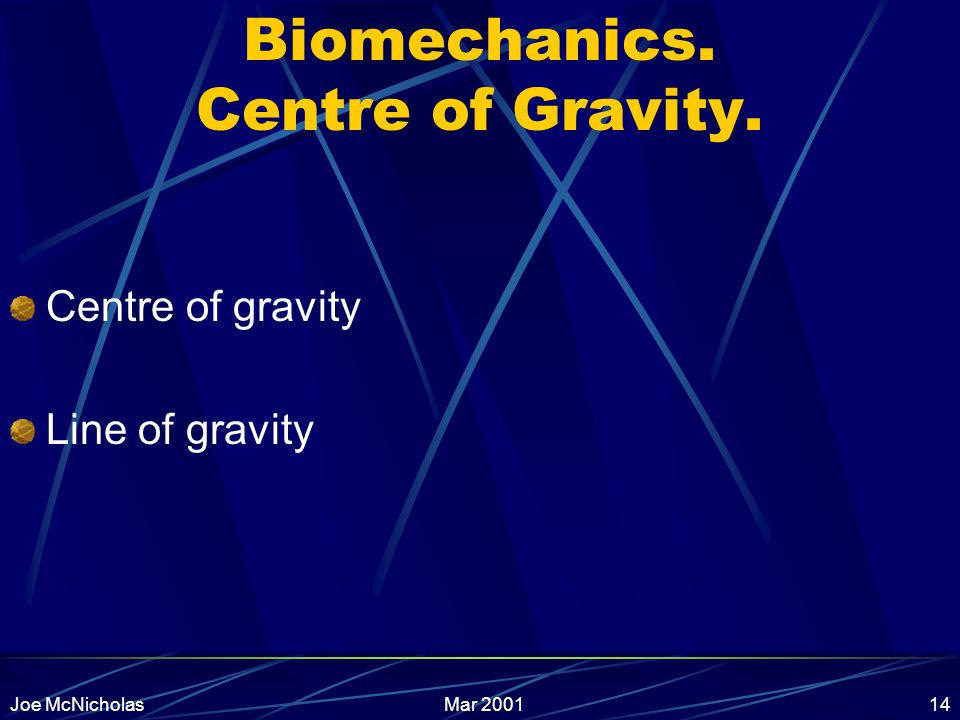 Biomechanics.
Centre of Gravity.

Centre of gravity

Line of gravity

Joe McNicholas Mar 2001 14